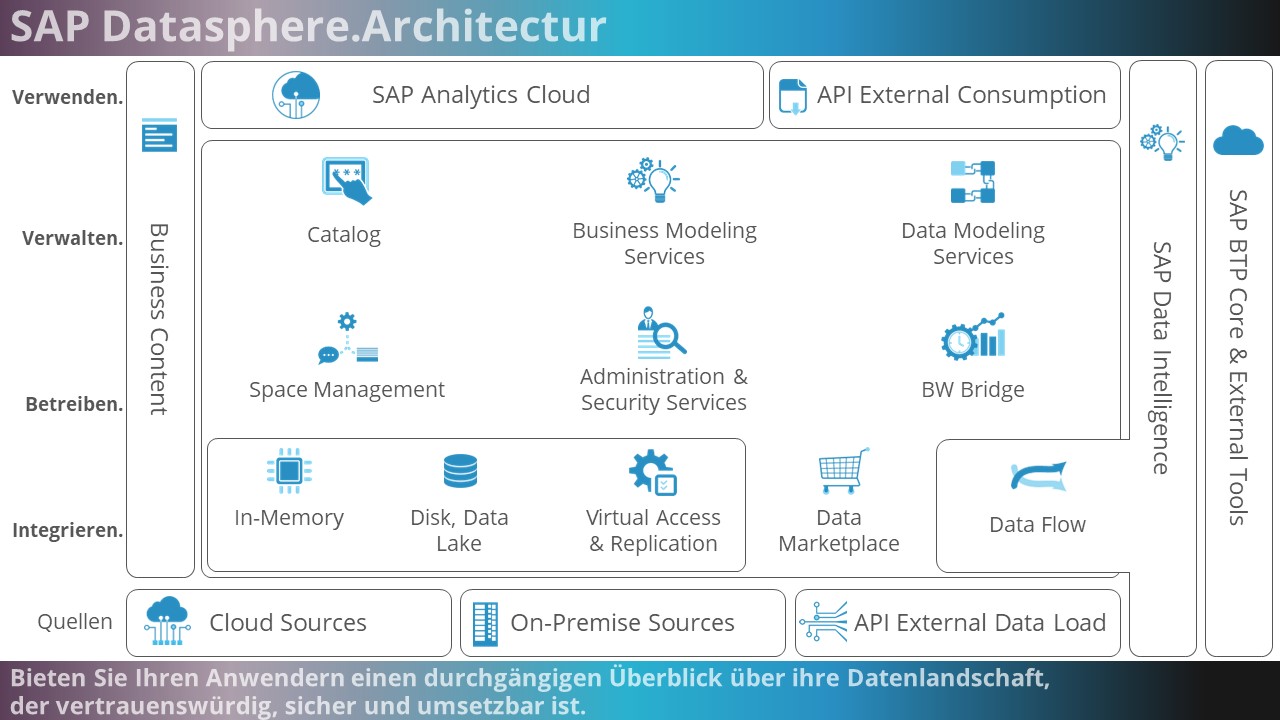 SAP Datasphere.Architectur

Verwenden.

Verwalten.

Betreiben.

Integrieren.

Quellen

Business Content

SAP Analytics Cloud

API External Consumption

Catalog

Business Modeling Services

Data Modeling Services

Space Management

Administration & Security Services

BW Bridge

In-Memory

Disk, Data Lake

Virtual Access & Replication

Data Marketplace

Data Flow

SAP Data Intelligence

SAP BTP Core & External Tools

Cloud Sources

On-Premise Sources

API External Data Load

Bieten Sie Ihren Anwendern einen durchgängigen Überblick über ihre Datenlandschaft, der vertrauenswürdig, sicher und umsetzbar ist.